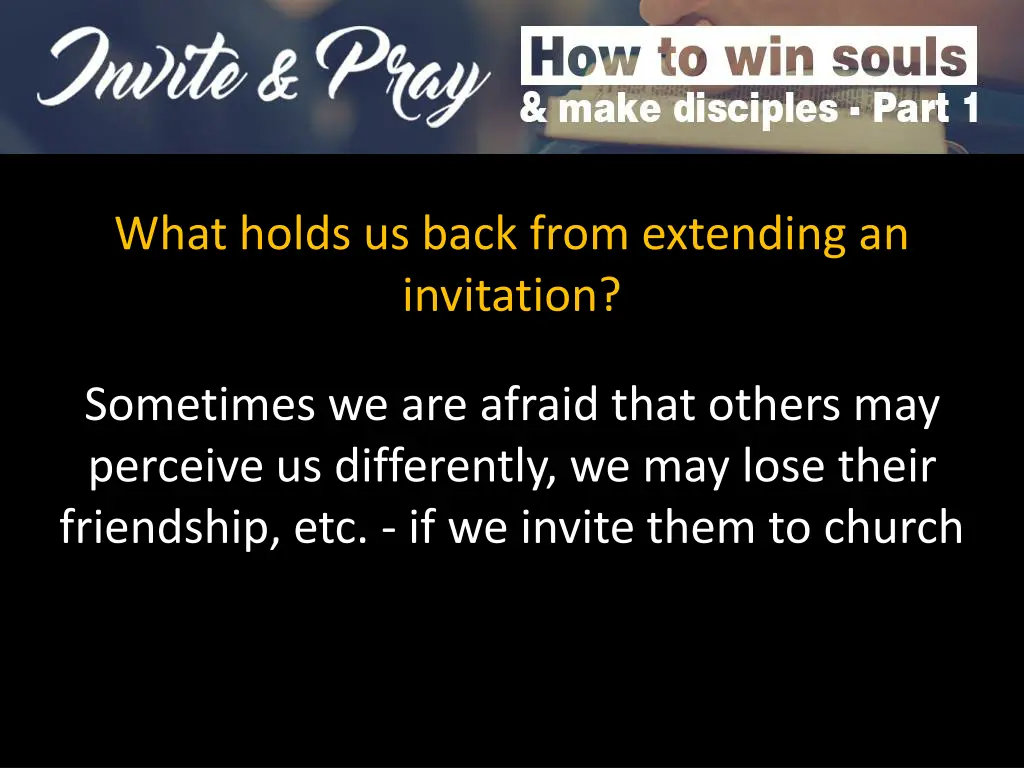 Invite & Pray

How to win souls
& make disciples - Part 1

What holds us back from extending an invitation?

Sometimes we are afraid that others may perceive us differently, we may lose their friendship, etc. - if we invite them to church